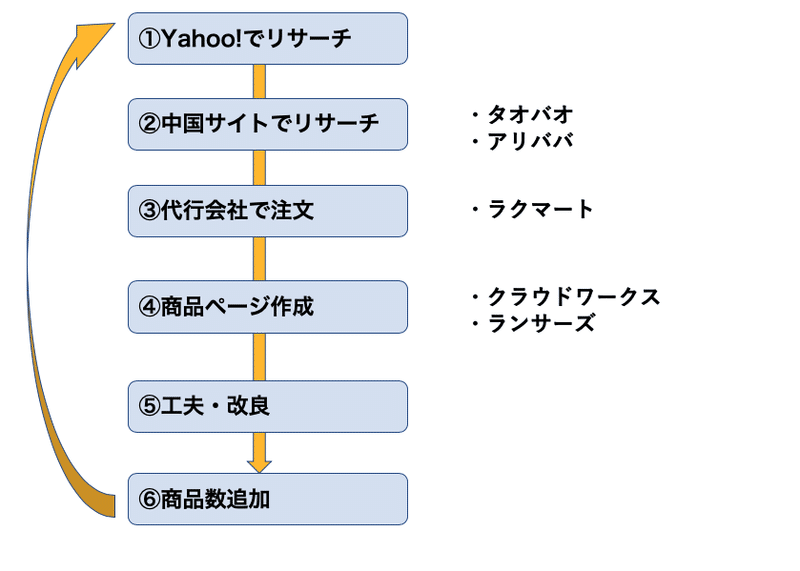 ①Yahoo!でリサーチ

②中国サイトでリサーチ

・タオバオ
・アリババ

③代行会社で注文

・ラクマート

④商品ページ作成

・クラウドワークス
・ランサーズ

⑤工夫・改良

⑥商品数追加